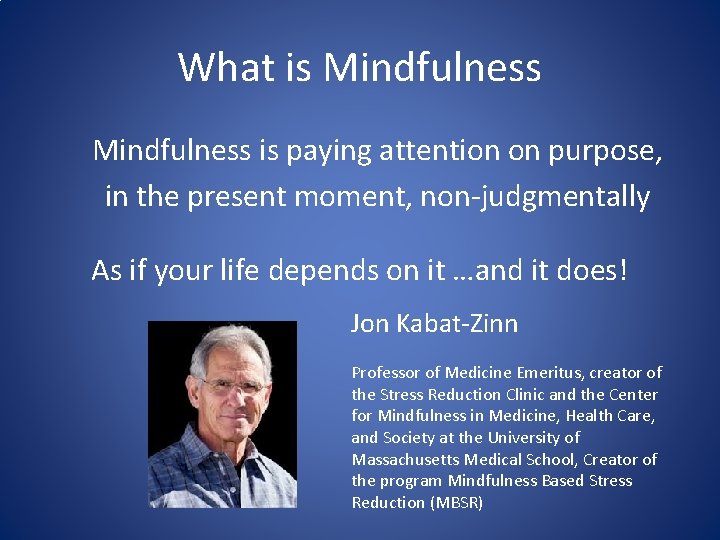 What is Mindfulness

Mindfulness is paying attention on purpose, in the present moment, non-judgmentally

As if your life depends on it …and it does!

Jon Kabat-Zinn

Professor of Medicine Emeritus, creator of the Stress Reduction Clinic and the Center for Mindfulness in Medicine, Health Care, and Society at the University of Massachusetts Medical School, Creator of the program Mindfulness Based Stress Reduction (MBSR)